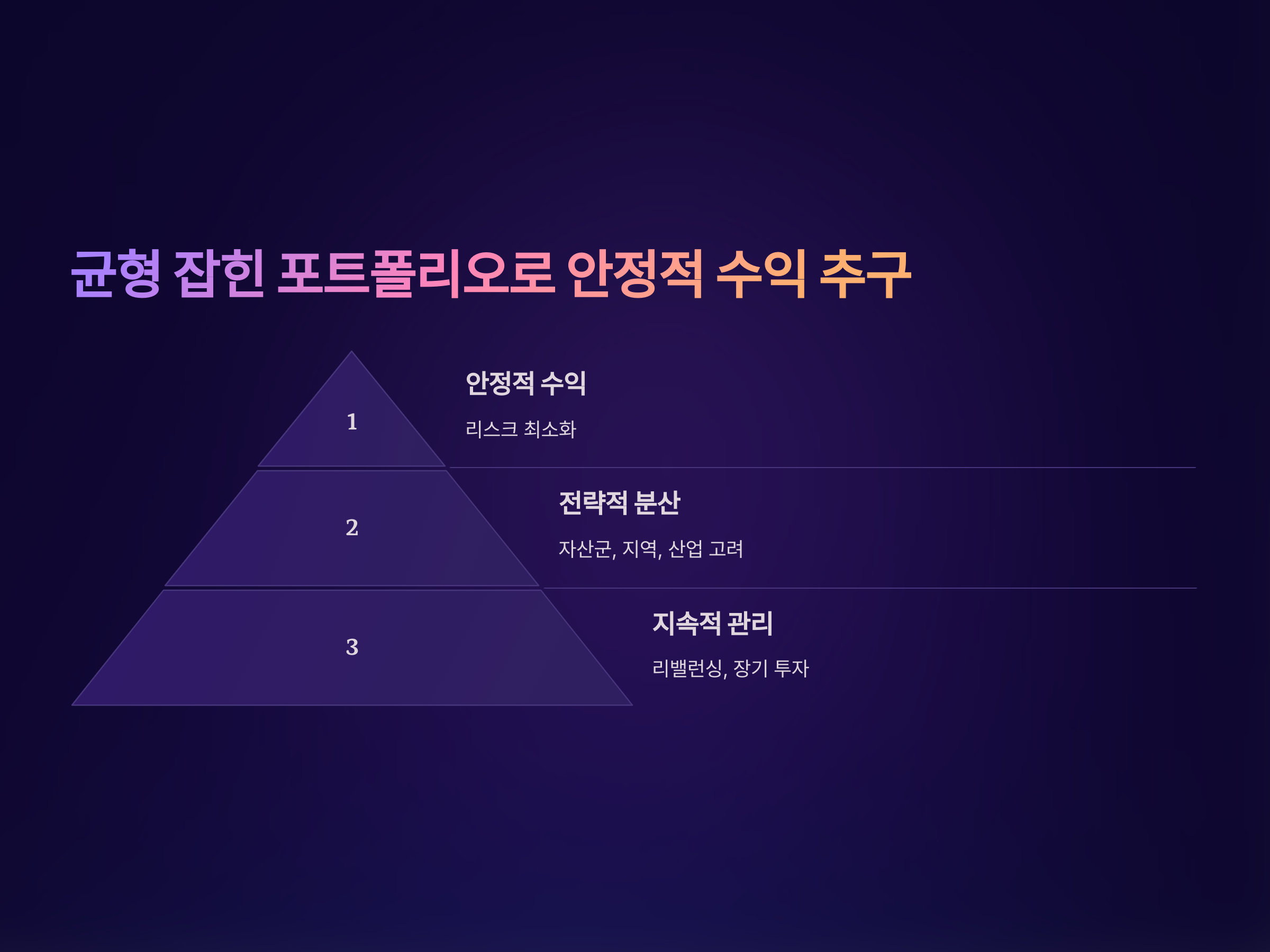 균형 잡힌 포트폴리오로 안정적 수익 추구

1

안정적 수익

리스크 최소화

2

전략적 분산

자산군, 지역, 산업 고려

3

지속적 관리

리밸런싱, 장기 투자